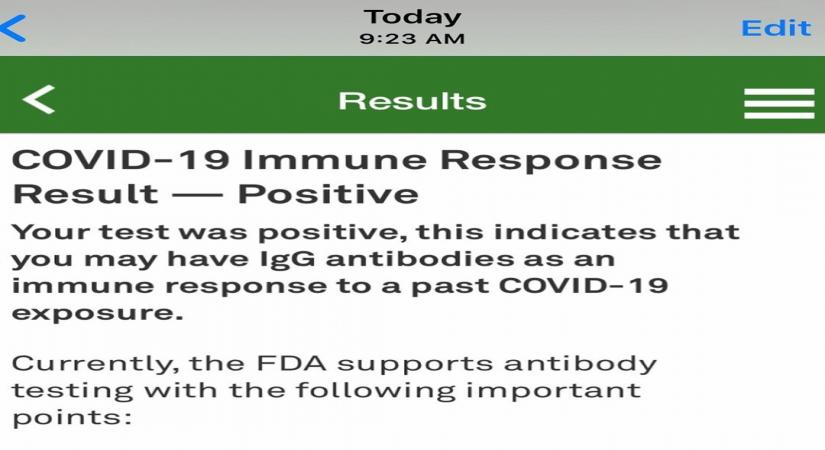 Today
9:23 AM
Edit

Results

COVID-19 Immune Response Result — Positive

Your test was positive, this indicates that you may have IgG antibodies as an immune response to a past COVID-19 exposure.

Currently, the FDA supports antibody testing with the following important points: